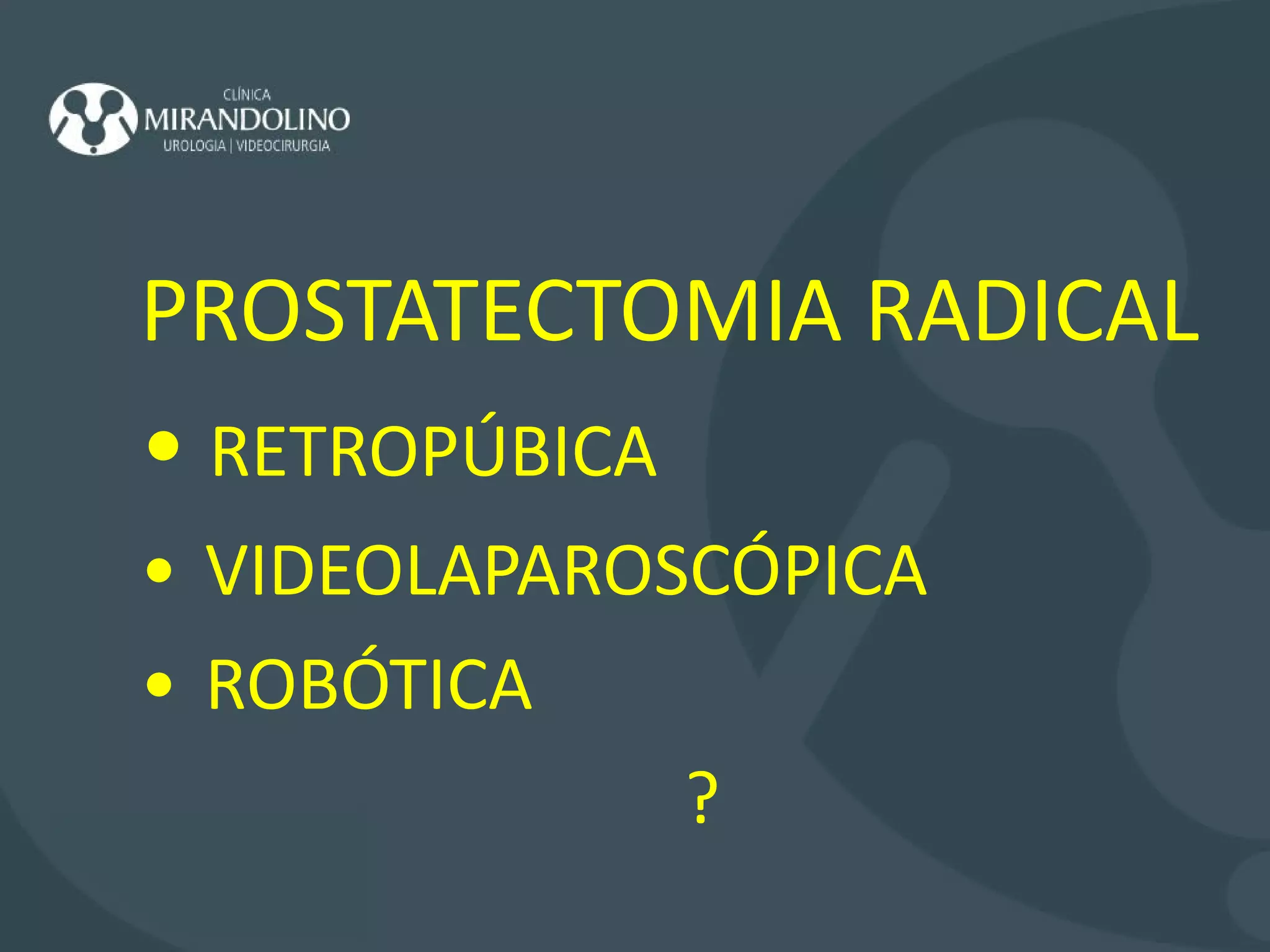 CLÍNICA
MIRANDOLINO
UROLOGIA | VIDEOCIRURGIA

PROSTATECTOMIA RADICAL

• RETROPÚBICA
• VIDEOLAPAROSCÓPICA
• ROBÓTICA

?